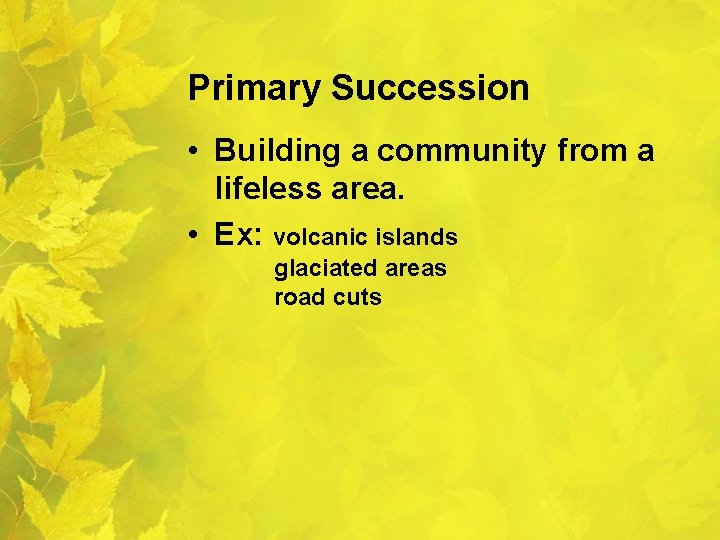 Primary Succession

• Building a community from a lifeless area.
• Ex: volcanic islands
glaciated areas
road cuts